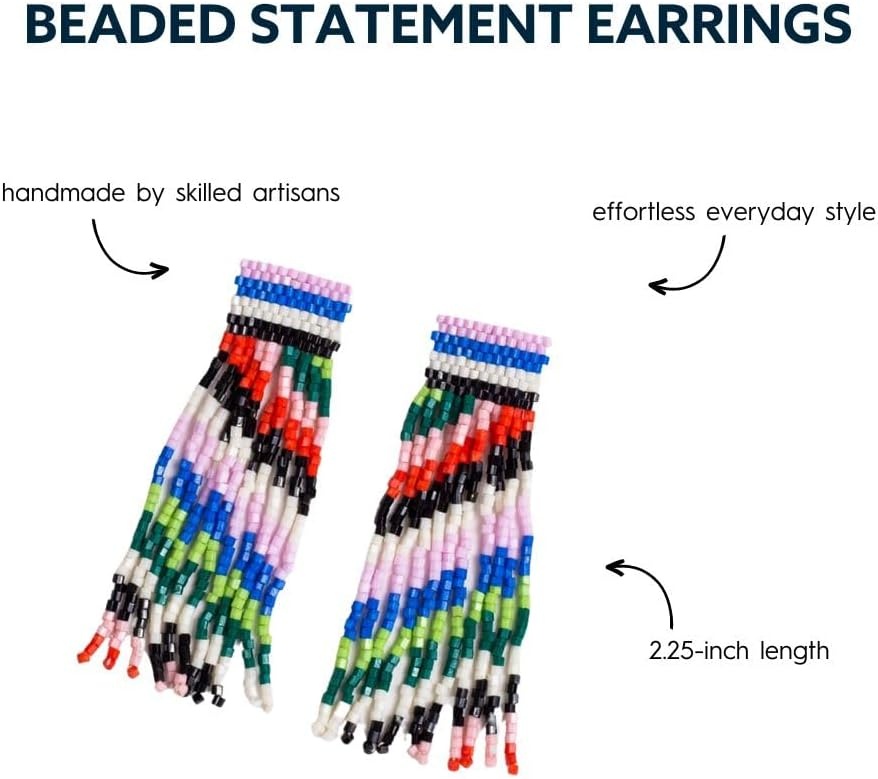 BEADED STATEMENT EARRINGS

handmade by skilled artisans

effortless everyday style

2.25-inch length